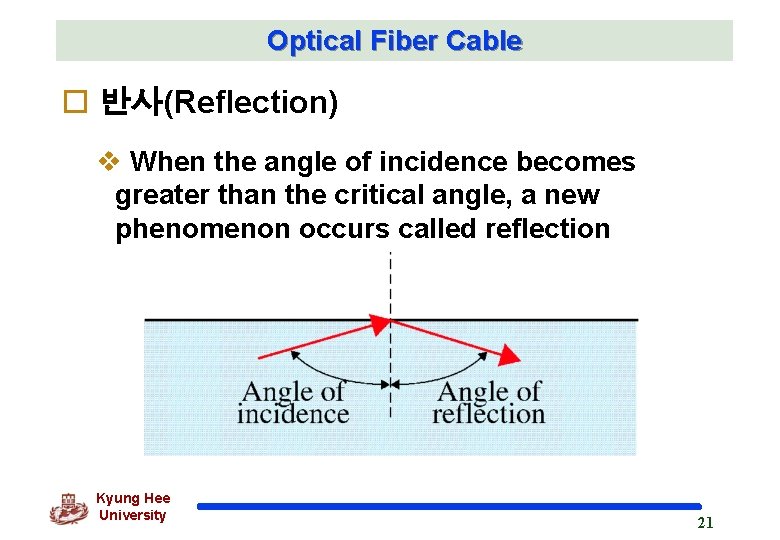 Optical Fiber Cable

□ 반사(Reflection)

❖ When the angle of incidence becomes greater than the critical angle, a new phenomenon occurs called reflection

Angle of incidence

Angle of reflection

Kyung Hee University

21